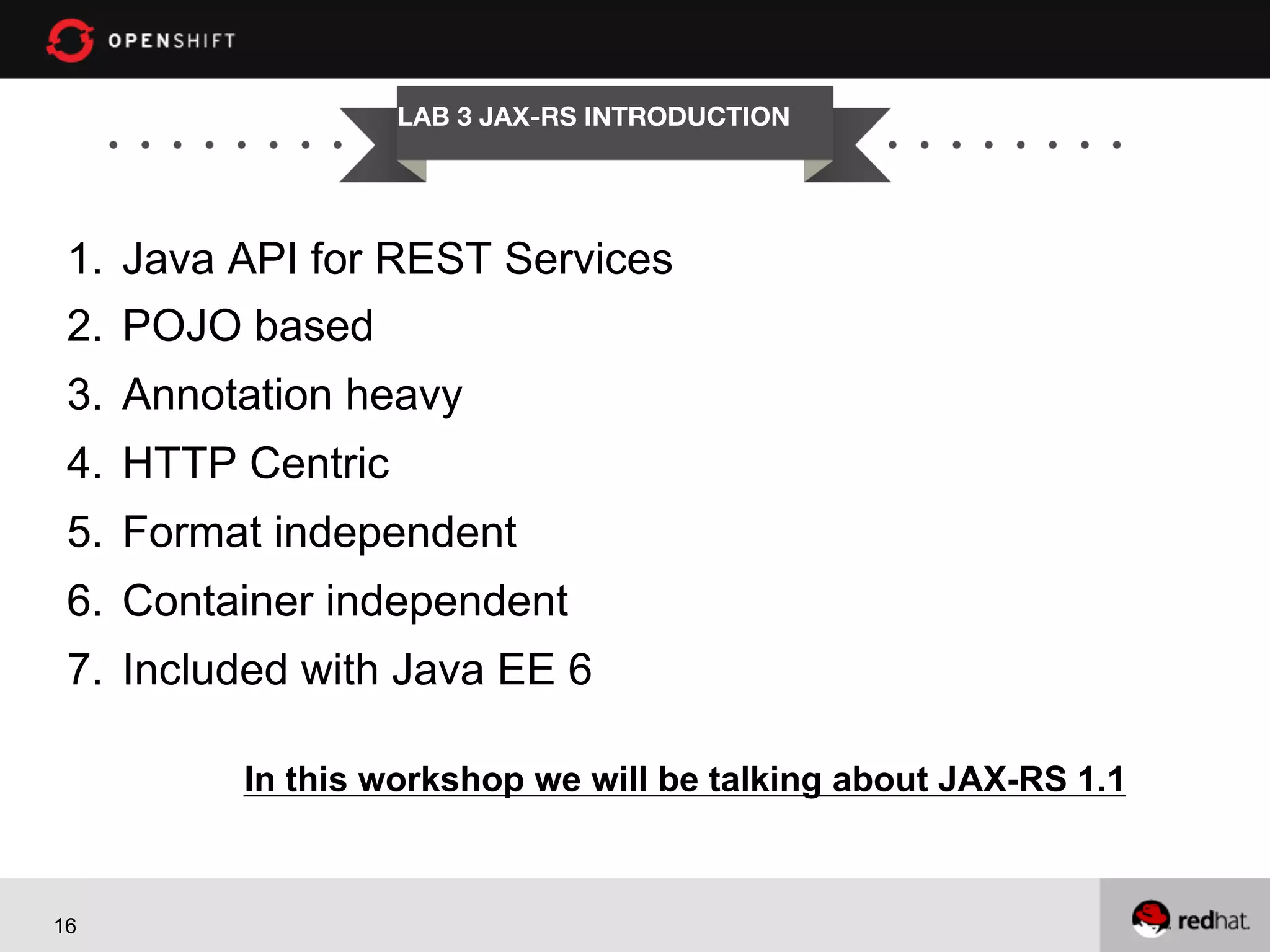 OPENSHIFT

LAB 3 JAX-RS INTRODUCTION

1. Java API for REST Services
2. POJO based
3. Annotation heavy
4. HTTP Centric
5. Format independent
6. Container independent
7. Included with Java EE 6

In this workshop we will be talking about JAX-RS 1.1

16

redhat.